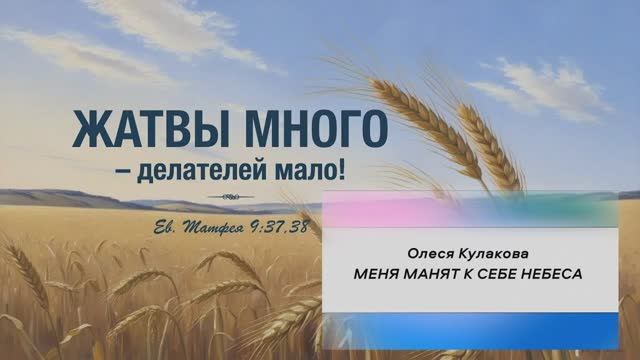 ЖАТВЫ МНОГО
– делателей мало!

Ев. Матфея 9:37,38

Олеся Кулакова
МЕНЯ МАНЯТ К СЕБЕ НЕБЕСА